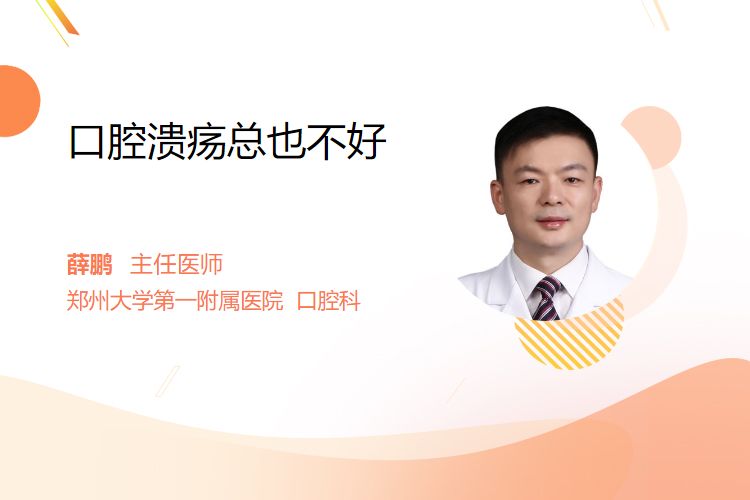 口腔溃疡总也不好

薛鹏　主任医师
郑州大学第一附属医院　口腔科